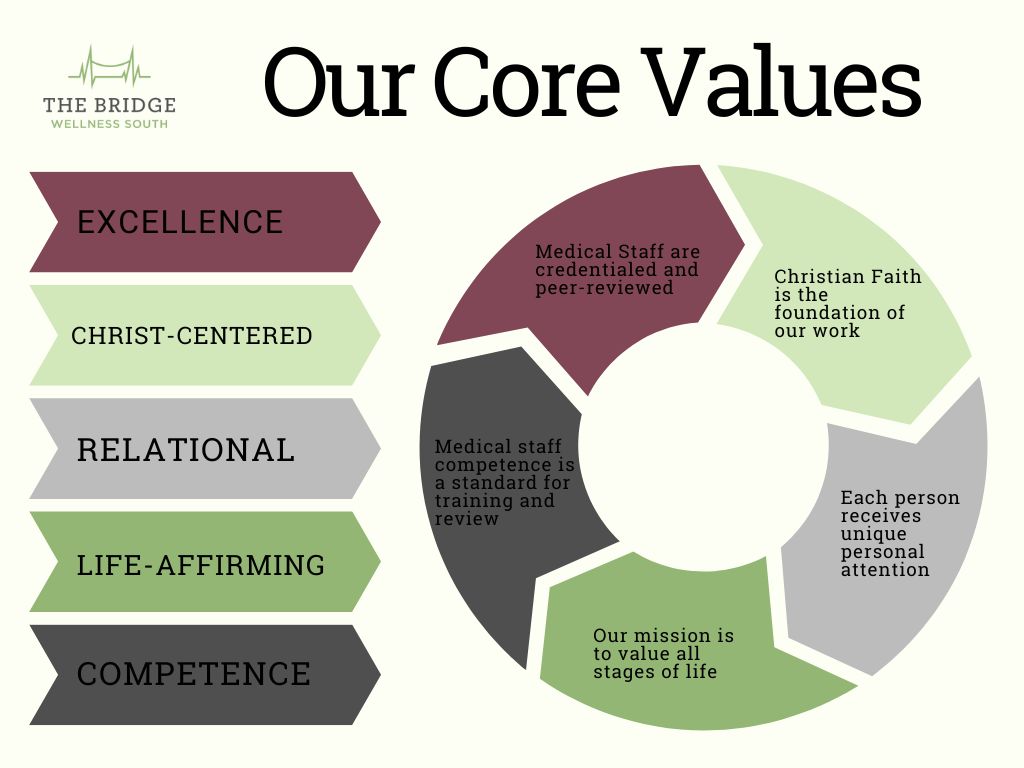 THE BRIDGE
WELLNESS SOUTH

Our Core Values

EXCELLENCE

CHRIST-CENTERED

RELATIONAL

LIFE-AFFIRMING

COMPETENCE

Medical Staff are credentialed and peer-reviewed

Christian Faith is the foundation of our work

Each person receives unique personal attention

Our mission is to value all stages of life

Medical staff competence is a standard for training and review